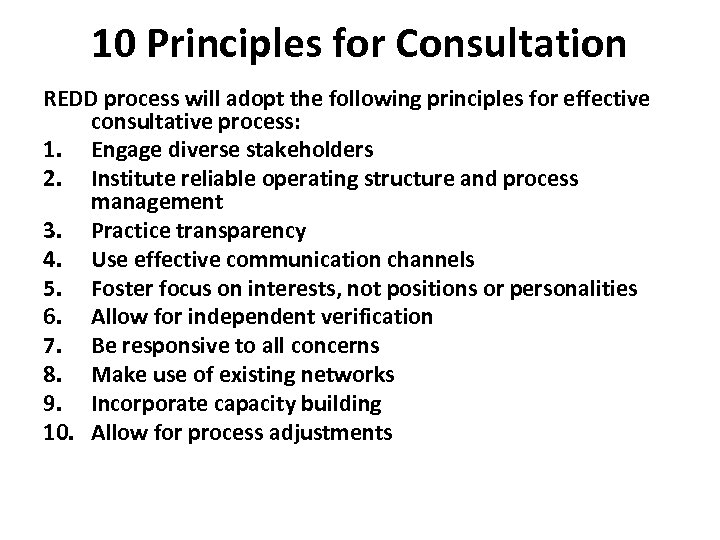 10 Principles for Consultation

REDD process will adopt the following principles for effective consultative process:

1. Engage diverse stakeholders
2. Institute reliable operating structure and process management
3. Practice transparency
4. Use effective communication channels
5. Foster focus on interests, not positions or personalities
6. Allow for independent verification
7. Be responsive to all concerns
8. Make use of existing networks
9. Incorporate capacity building
10. Allow for process adjustments